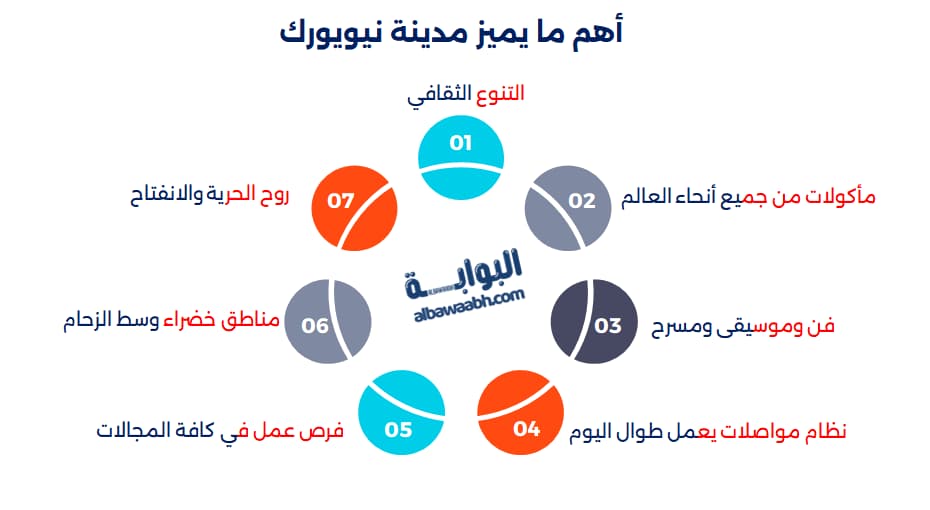 أهم ما يميز مدينة نيويورك

01
التنوع الثقافي

02
مأكولات من جميع أنحاء العالم

03
فن وموسيقى ومسرح

04
نظام مواصلات يعمل طوال اليوم

05
فرص عمل في كافة المجالات

06
مناطق خضراء وسط الزحام

07
روح الحرية والانفتاح

البوابة
albawaabh.com